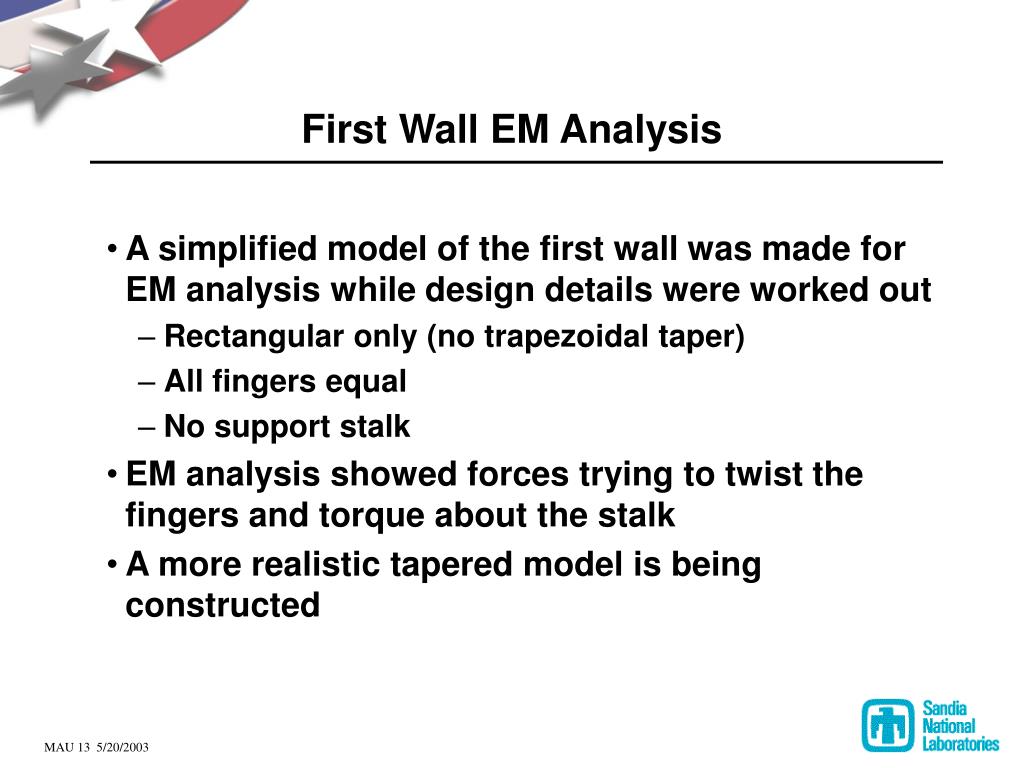 First Wall EM Analysis

• A simplified model of the first wall was made for EM analysis while design details were worked out
– Rectangular only (no trapezoidal taper)
– All fingers equal
– No support stalk
• EM analysis showed forces trying to twist the fingers and torque about the stalk
• A more realistic tapered model is being constructed

MAU 13 5/20/2003

Sandia National Laboratories